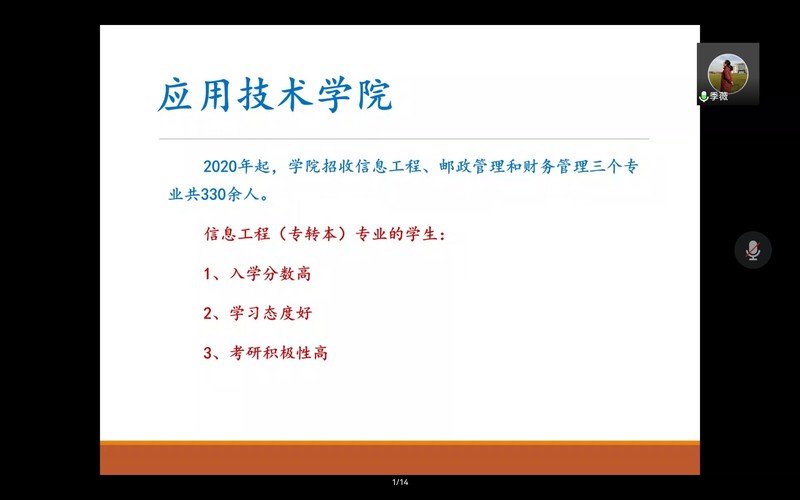 应用技术学院

2020年起，学院招收信息工程、邮政管理和财务管理三个专业共330余人。

信息工程（专转本）专业的学生：

1、入学分数高

2、学习态度好

3、考研积极性高

季薇

1/14